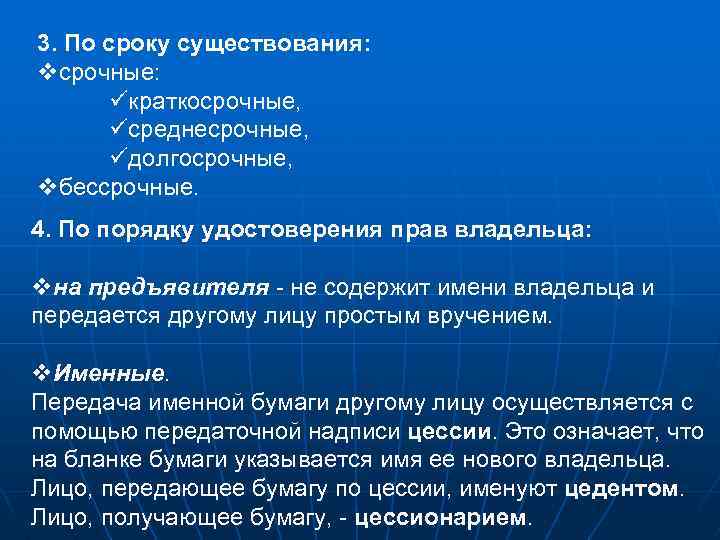 3. По сроку существования:
❖срочные:
✓краткосрочные,
✓среднесрочные,
✓долгосрочные,
❖бессрочные.

4. По порядку удостоверения прав владельца:

❖на предъявителя - не содержит имени владельца и передается другому лицу простым вручением.

❖Именные.
Передача именной бумаги другому лицу осуществляется с помощью передаточной надписи цессии. Это означает, что на бланке бумаги указывается имя ее нового владельца. Лицо, передающее бумагу по цессии, именуют цедентом. Лицо, получающее бумагу, - цессионарием.